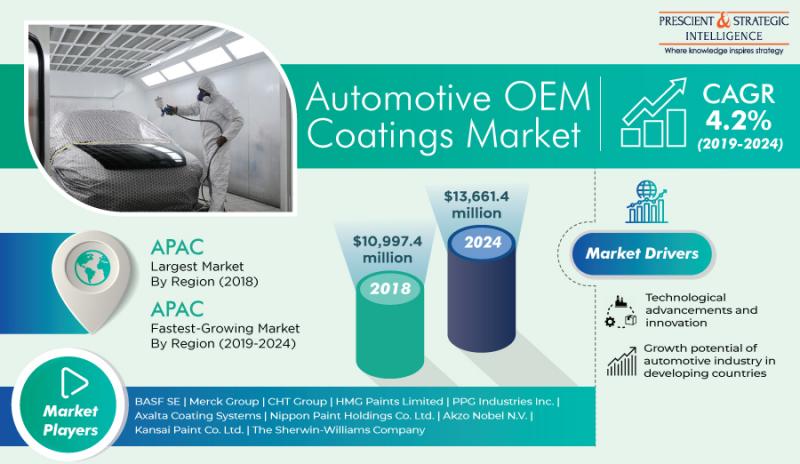 PRESCIENT & STRATEGIC INTELLIGENCE
Where knowledge inspires strategy

Automotive OEM Coatings Market

CAGR 4.2% (2019-2024)

APAC
Largest Market By Region (2018)

APAC
Fastest-Growing Market By Region (2019-2024)

$10,997.4 million
2018

$13,661.4 million
2024

Market Drivers

Technological advancements and innovation

Growth potential of automotive industry in developing countries

Market Players

BASF SE | Merck Group | CHT Group | HMG Paints Limited | PPG Industries Inc. | Axalta Coating Systems | Nippon Paint Holdings Co. Ltd. | Akzo Nobel N.V. | Kansai Paint Co. Ltd. | The Sherwin-Williams Company